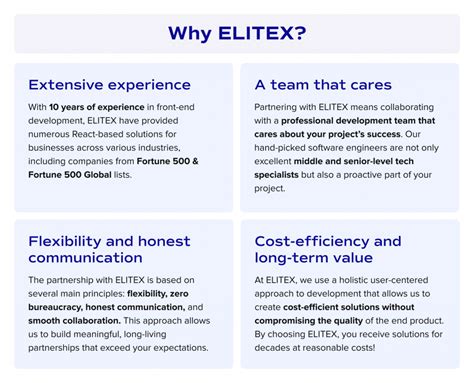 Why ELITEX?

Extensive experience

With 10 years of experience in front-end development, ELITEX have provided numerous React-based solutions for businesses across various industries, including companies from Fortune 500 & Fortune 500 Global lists.

A team that cares

Partnering with ELITEX means collaborating with a professional development team that cares about your project's success. Our hand-picked software engineers are not only excellent middle and senior-level tech specialists but also a proactive part of your project.

Flexibility and honest communication

The partnership with ELITEX is based on several main principles: flexibility, zero bureaucracy, honest communication, and smooth collaboration. This approach allows us to build meaningful, long-living partnerships that exceed your expectations.

Cost-efficiency and long-term value

At ELITEX, we use a holistic user-centered approach to development that allows us to create cost-efficient solutions without compromising the quality of the end product. By choosing ELITEX, you receive solutions for decades at reasonable costs!